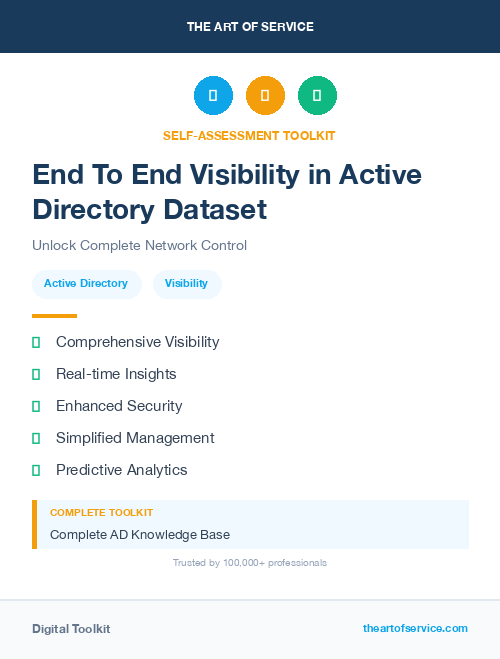 THE ART OF SERVICE

SELF-ASSESSMENT TOOLKIT

End To End Visibility in Active Directory Dataset

Unlock Complete Network Control

Active Directory

Visibility

Comprehensive Visibility

Real-time Insights

Enhanced Security

Simplified Management

Predictive Analytics

COMPLETE TOOLKIT

Complete AD Knowledge Base

Trusted by 100,000+ professionals

Digital Toolkit

theartofservice.com